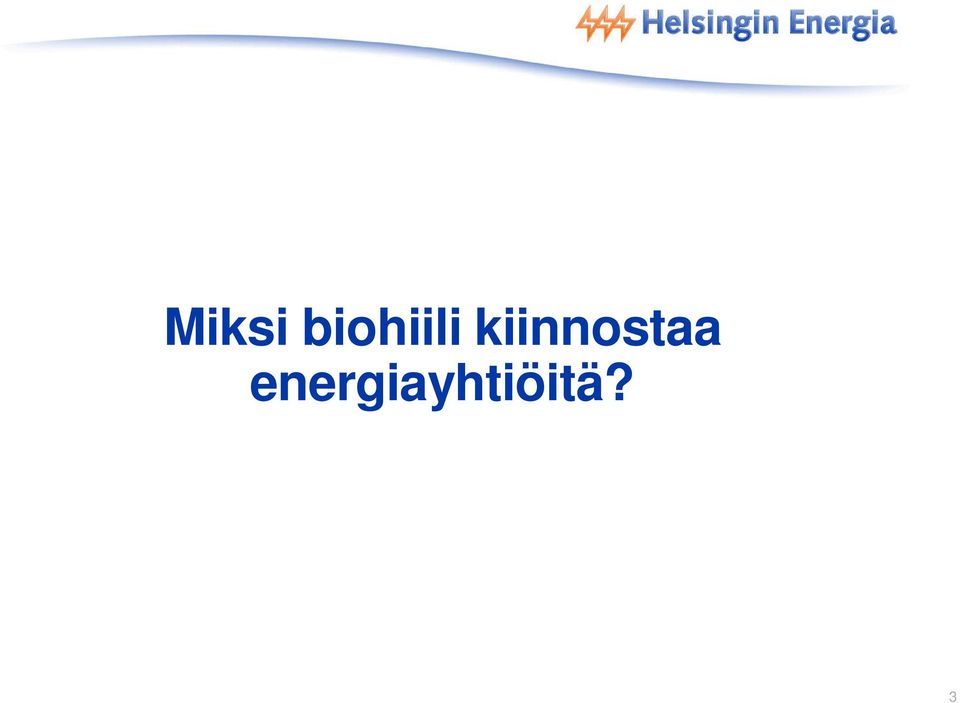 Helsingin Energia

Miksi biohiili kiinnostaa energiayhtiöitä?

3